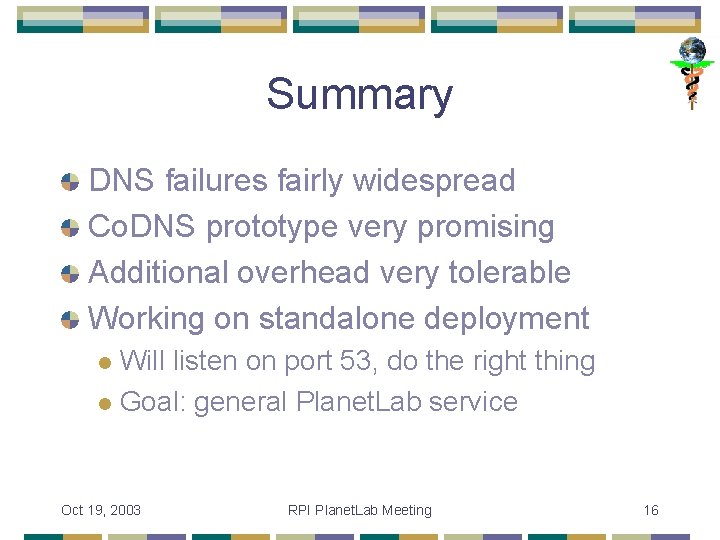 Summary

DNS failures fairly widespread

CoDNS prototype very promising

Additional overhead very tolerable

Working on standalone deployment

Will listen on port 53, do the right thing

Goal: general PlanetLab service

Oct 19, 2003

RPI PlanetLab Meeting

16